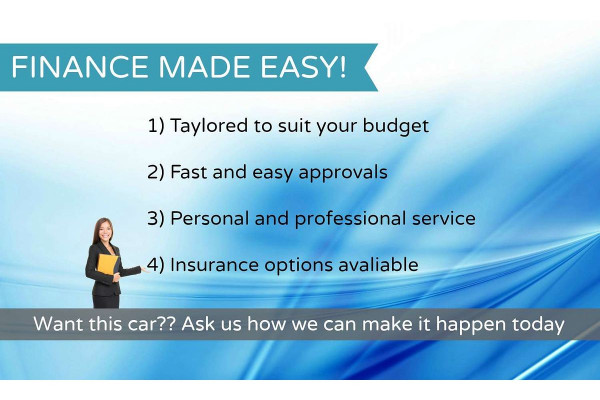 FINANCE MADE EASY!

1) Taylored to suit your budget

2) Fast and easy approvals

3) Personal and professional service

4) Insurance options avaliable

Want this car?? Ask us how we can make it happen today